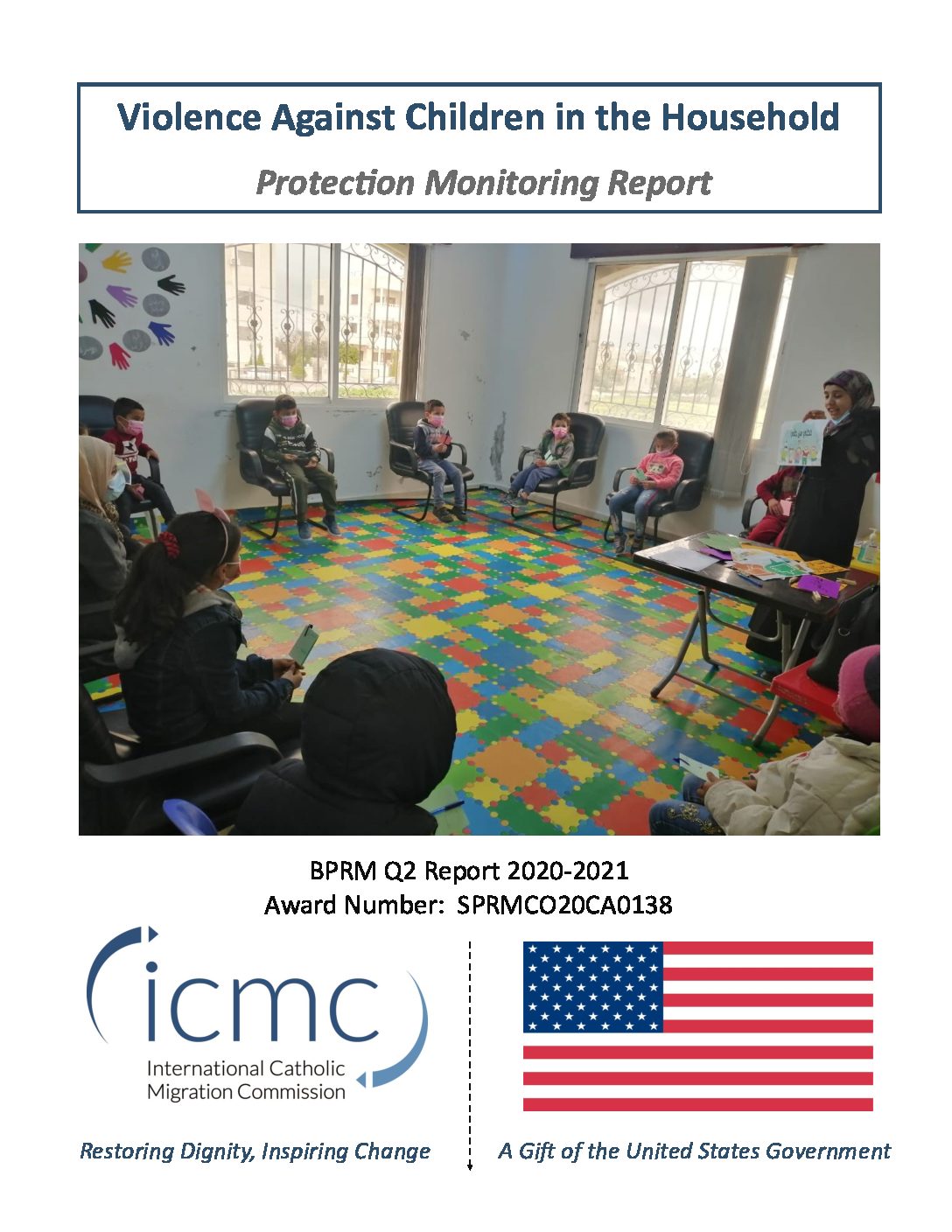 Violence Against Children in the Household

Protection Monitoring Report

BPRM Q2 Report 2020-2021
Award Number: SPRMCO20CA0138

icmc
International Catholic Migration Commission

Restoring Dignity, Inspiring Change

A Gift of the United States Government